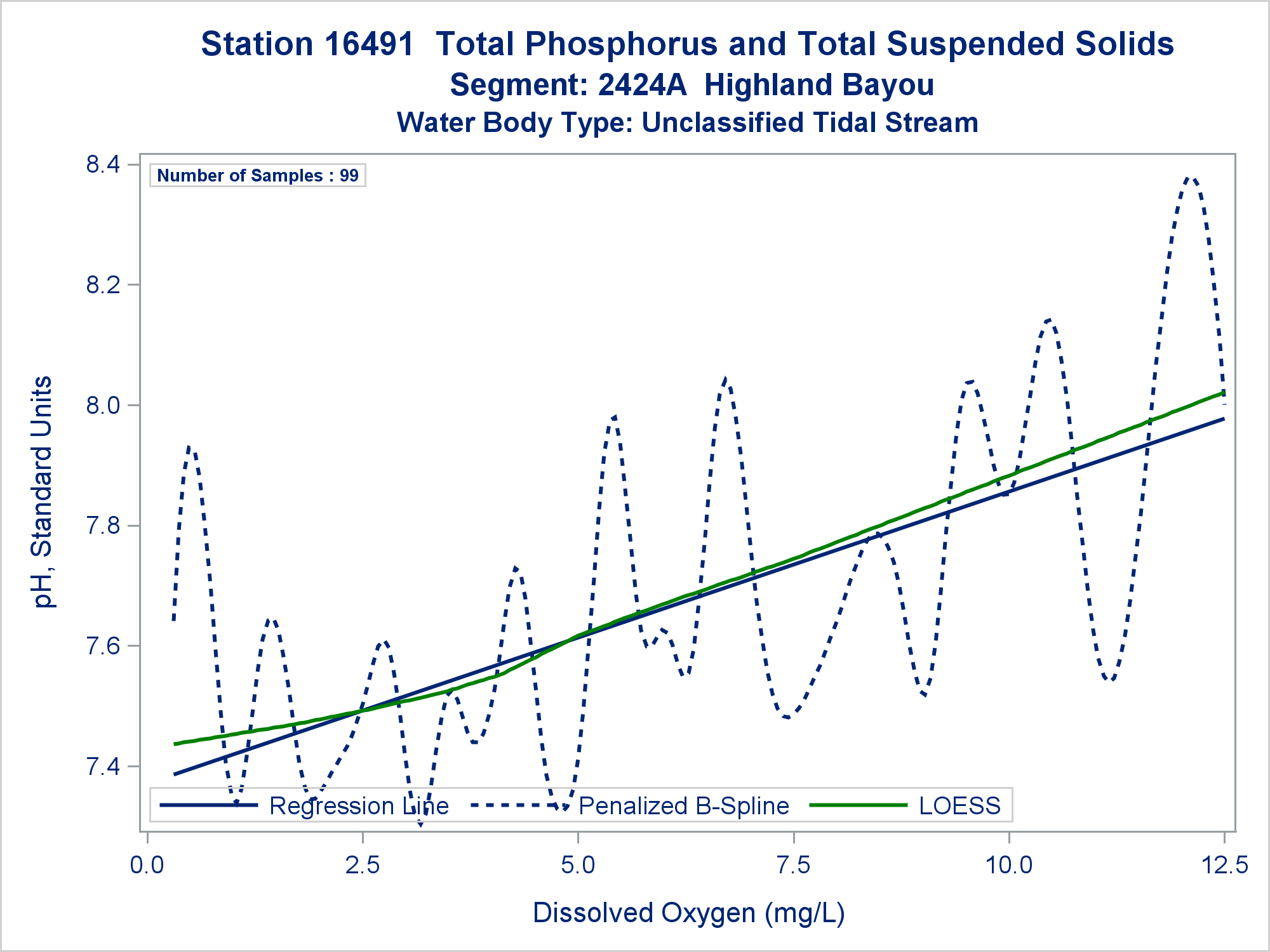 Station 16491 Total Phosphorus and Total Suspended Solids
Segment: 2424A Highland Bayou
Water Body Type: Unclassified Tidal Stream

Number of Samples : 99

pH, Standard Units

8.4
8.2
8.0
7.8
7.6
7.4

Regression Line
Penalized B-Spline
LOESS

0.0
2.5
5.0
7.5
10.0
12.5

Dissolved Oxygen (mg/L)